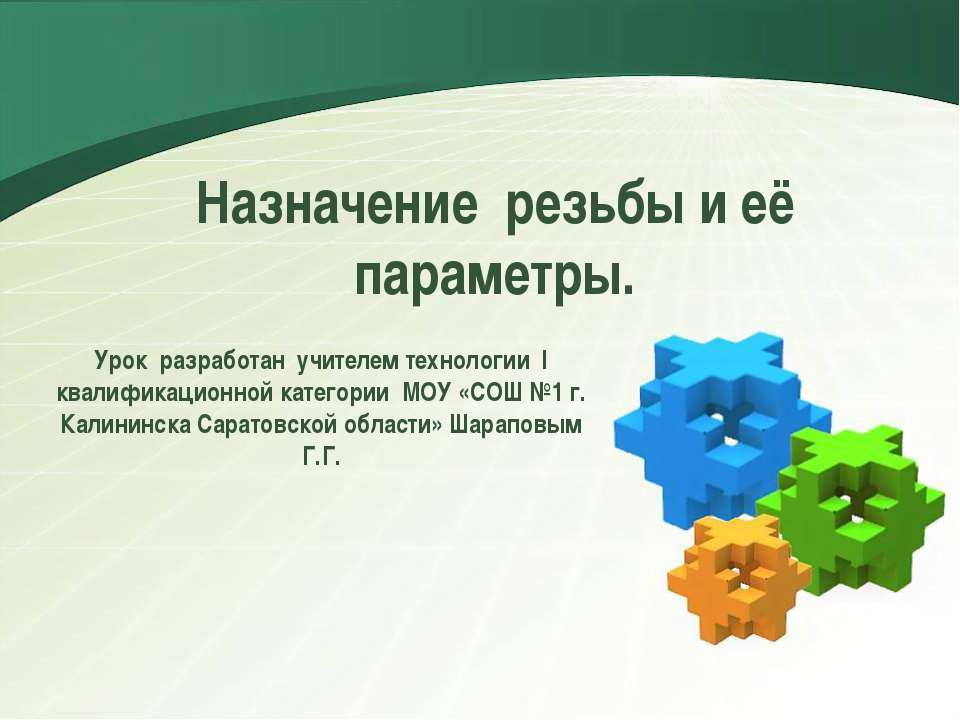 Назначение резьбы и её параметры.

Урок разработан учителем технологии I квалификационной категории МОУ «СОШ №1 г. Калининска Саратовской области» Шараповым Г.Г.